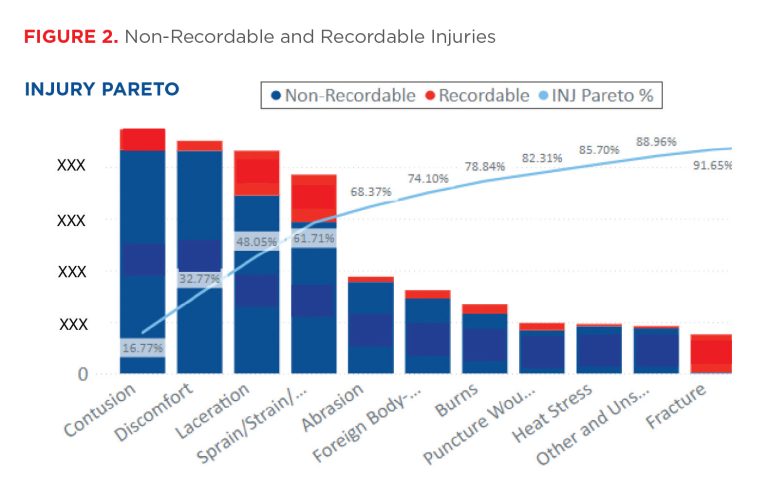 FIGURE 2. Non-Recordable and Recordable Injuries

INJURY PARETO

Non-Recordable Recordable INJ Pareto %

XXX
XXX
XXX
XXX
0

16.77%
32.77%
48.05%
61.71%
68.37%
74.10%
78.84%
82.31%
85.70%
88.96%
91.65%

Contusion
Discomfort
Laceration
Sprain/Strain/...
Abrasion
Foreign Body-...
Burns
Puncture Wou...
Heat Stress
Other and Uns...
Fracture